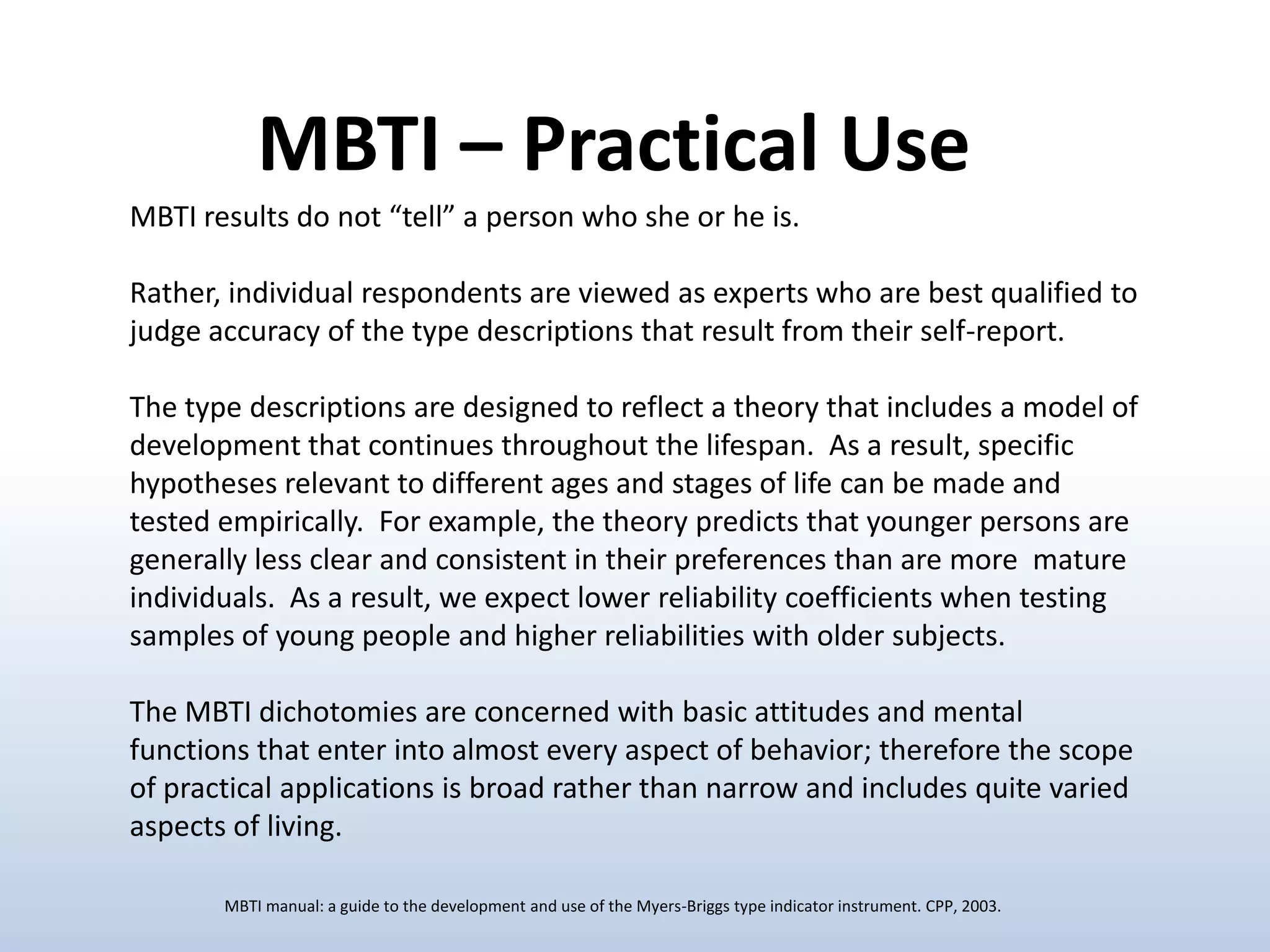 MBTI – Practical Use

MBTI results do not “tell” a person who she or he is.

Rather, individual respondents are viewed as experts who are best qualified to judge accuracy of the type descriptions that result from their self-report.

The type descriptions are designed to reflect a theory that includes a model of development that continues throughout the lifespan. As a result, specific hypotheses relevant to different ages and stages of life can be made and tested empirically. For example, the theory predicts that younger persons are generally less clear and consistent in their preferences than are more mature individuals. As a result, we expect lower reliability coefficients when testing samples of young people and higher reliabilities with older subjects.

The MBTI dichotomies are concerned with basic attitudes and mental functions that enter into almost every aspect of behavior; therefore the scope of practical applications is broad rather than narrow and includes quite varied aspects of living.

MBTI manual: a guide to the development and use of the Myers-Briggs type indicator instrument. CPP, 2003.